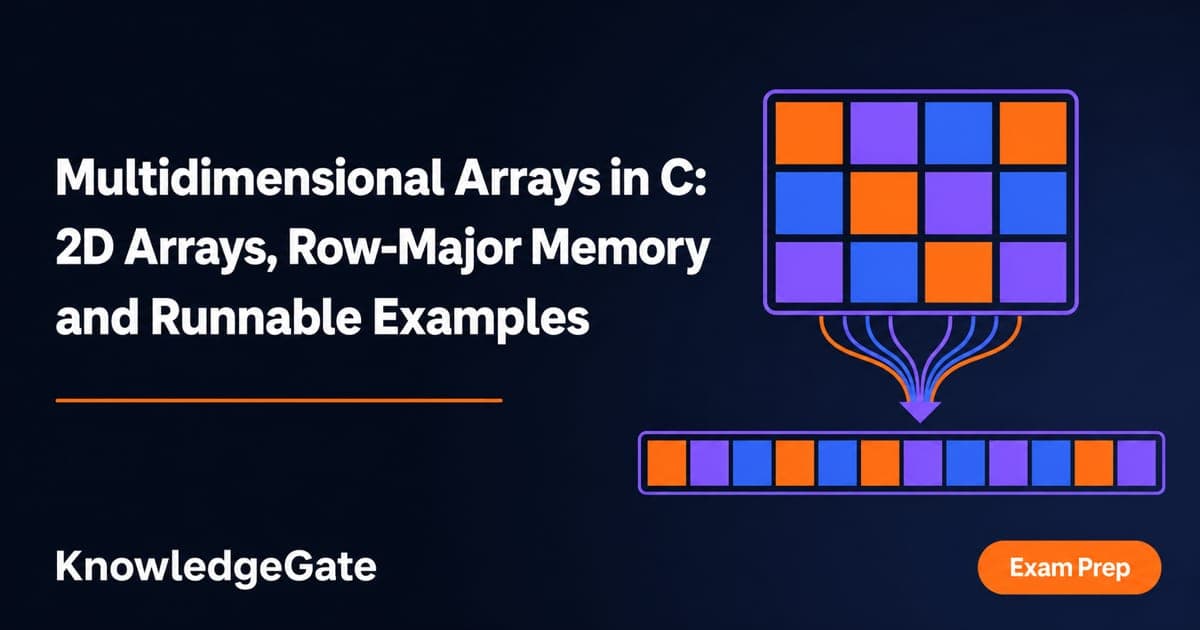 Multidimensional Arrays in C: 2D Arrays, Row-Major Memory and Runnable Examples

KnowledgeGate

Exam Prep